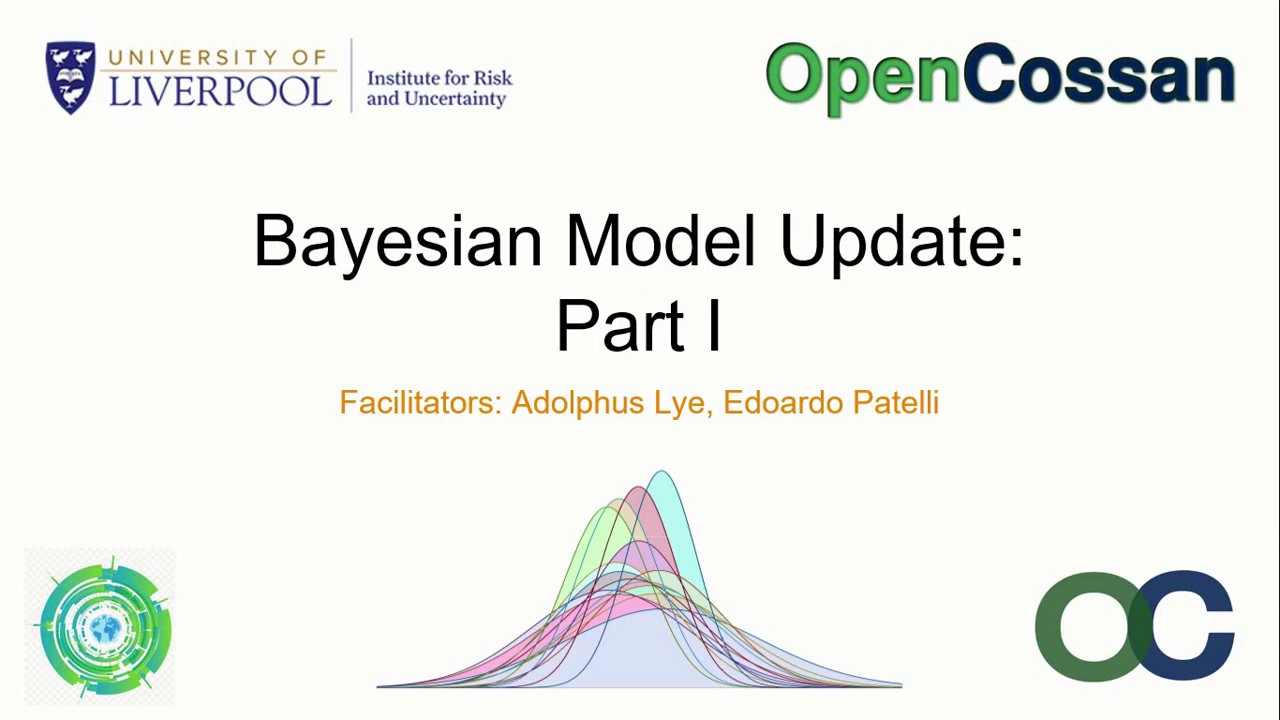 UNIVERSITY OF LIVERPOOL

Institute for Risk and Uncertainty

OpenCossan

Bayesian Model Update: Part I

Facilitators: Adolphus Lye, Edoardo Patelli

OC